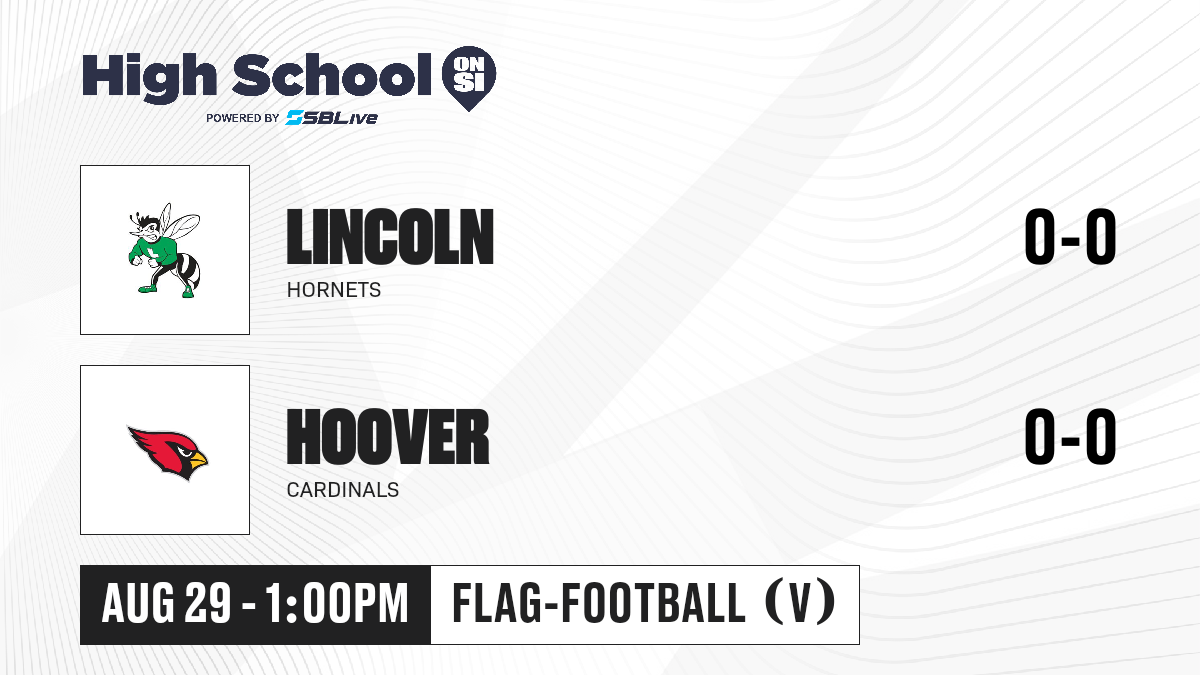 High School ON SI
POWERED BY SBLive

LINCOLN
HORNETS
0-0

HOOVER
CARDINALS
0-0

AUG 29 - 1:00PM
FLAG-FOOTBALL (V)